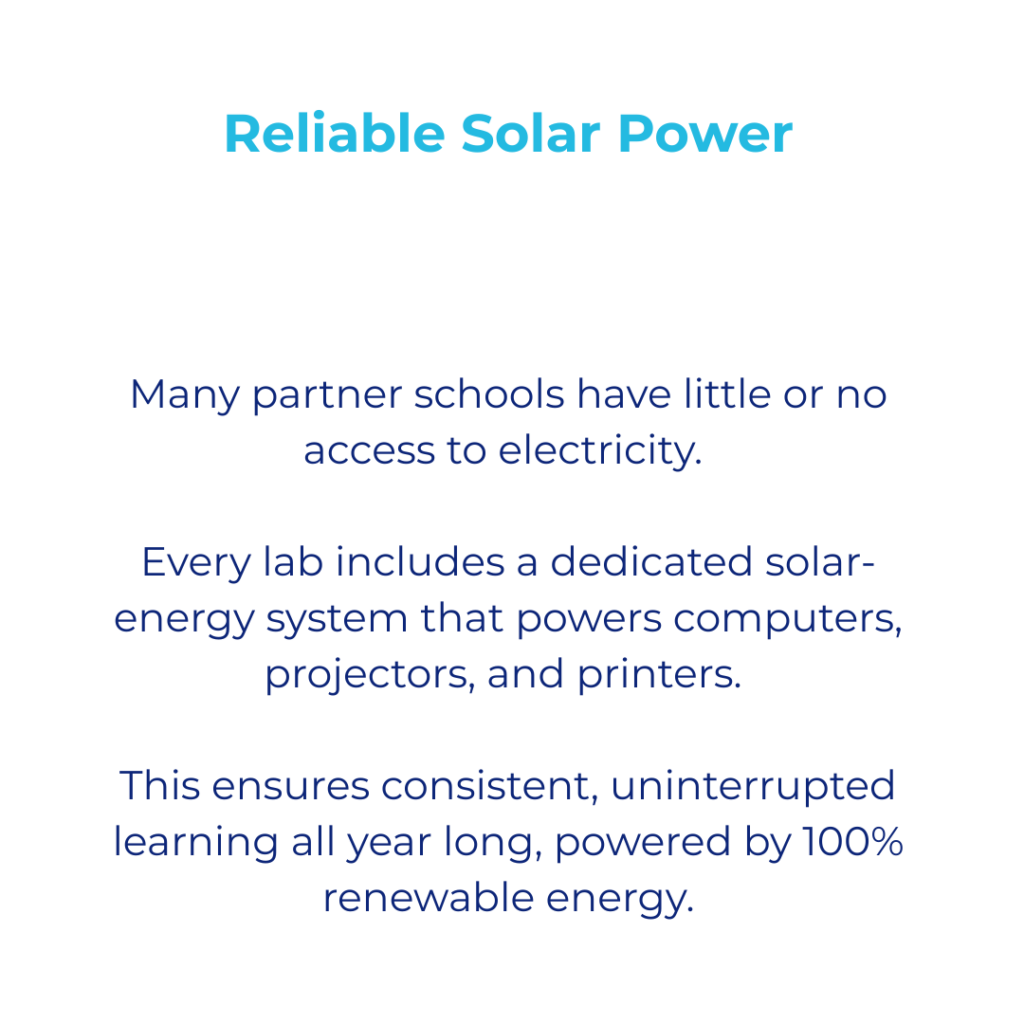 Reliable Solar Power

Many partner schools have little or no access to electricity.

Every lab includes a dedicated solar-energy system that powers computers, projectors, and printers.

This ensures consistent, uninterrupted learning all year long, powered by 100% renewable energy.